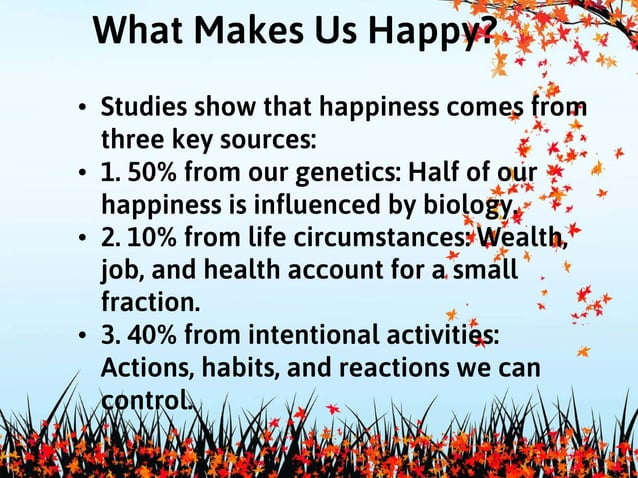 What Makes Us Happy?

• Studies show that happiness comes from three key sources:
• 1. 50% from our genetics: Half of our happiness is influenced by biology.
• 2. 10% from life circumstances: Wealth, job, and health account for a small fraction.
• 3. 40% from intentional activities: Actions, habits, and reactions we can control.